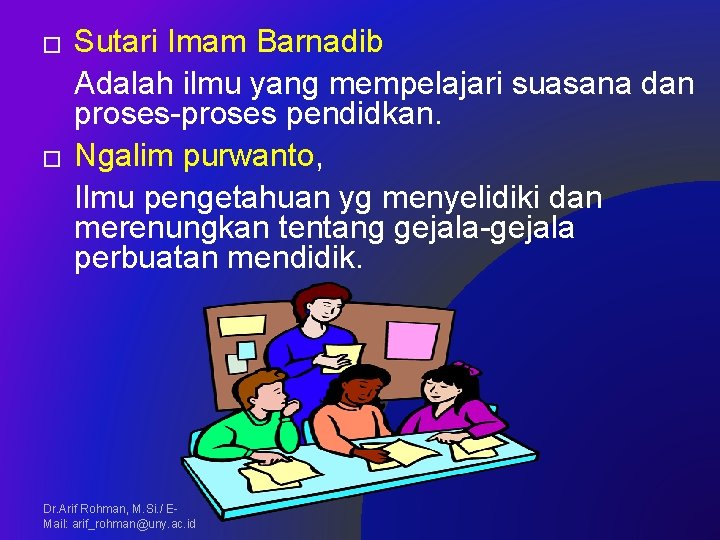 □ Sutari Imam Barnadib

Adalah ilmu yang mempelajari suasana dan proses-proses pendidkan.

□ Ngalim purwanto,

Ilmu pengetahuan yg menyelidiki dan merenungkan tentang gejala-gejala perbuatan mendidik.

Dr.Arif Rohman, M.Si./ E-Mail: arif_rohman@uny.ac.id